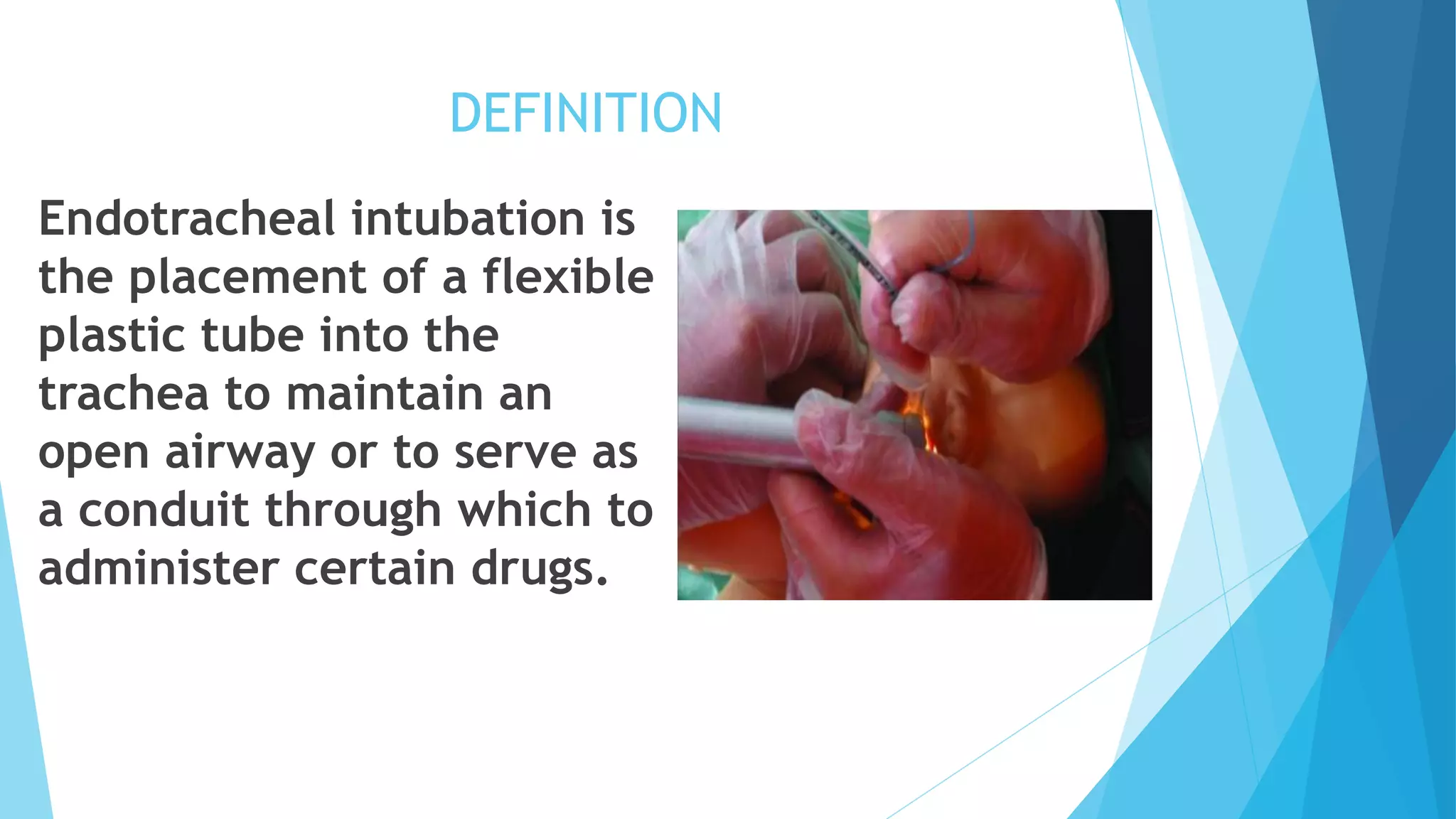 DEFINITION

Endotracheal intubation is the placement of a flexible plastic tube into the trachea to maintain an open airway or to serve as a conduit through which to administer certain drugs.